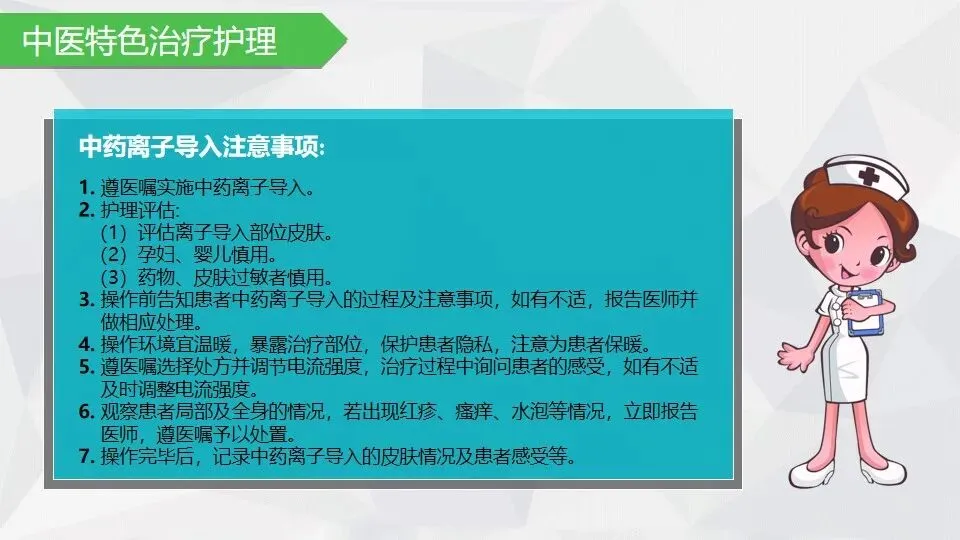 中医特色治疗护理

中药离子导入注意事项:

1. 遵医嘱实施中药离子导入。
2. 护理评估:
(1) 评估离子导入部位皮肤。
(2) 孕妇、婴儿慎用。
(3) 药物、皮肤过敏者慎用。
3. 操作前告知患者中药离子导入的过程及注意事项，如有不适，报告医师并做相应处理。
4. 操作环境宜温暖，暴露治疗部位，保护患者隐私，注意为患者保暖。
5. 遵医嘱选择处方并调节电流强度，治疗过程中询问患者的感受，如有不适及时调整电流强度。
6. 观察患者局部及全身的情况，若出现红疹、瘙痒、水泡等情况，立即报告医师，遵医嘱予以处置。
7. 操作完毕后，记录中药离子导入的皮肤情况及患者感受等。